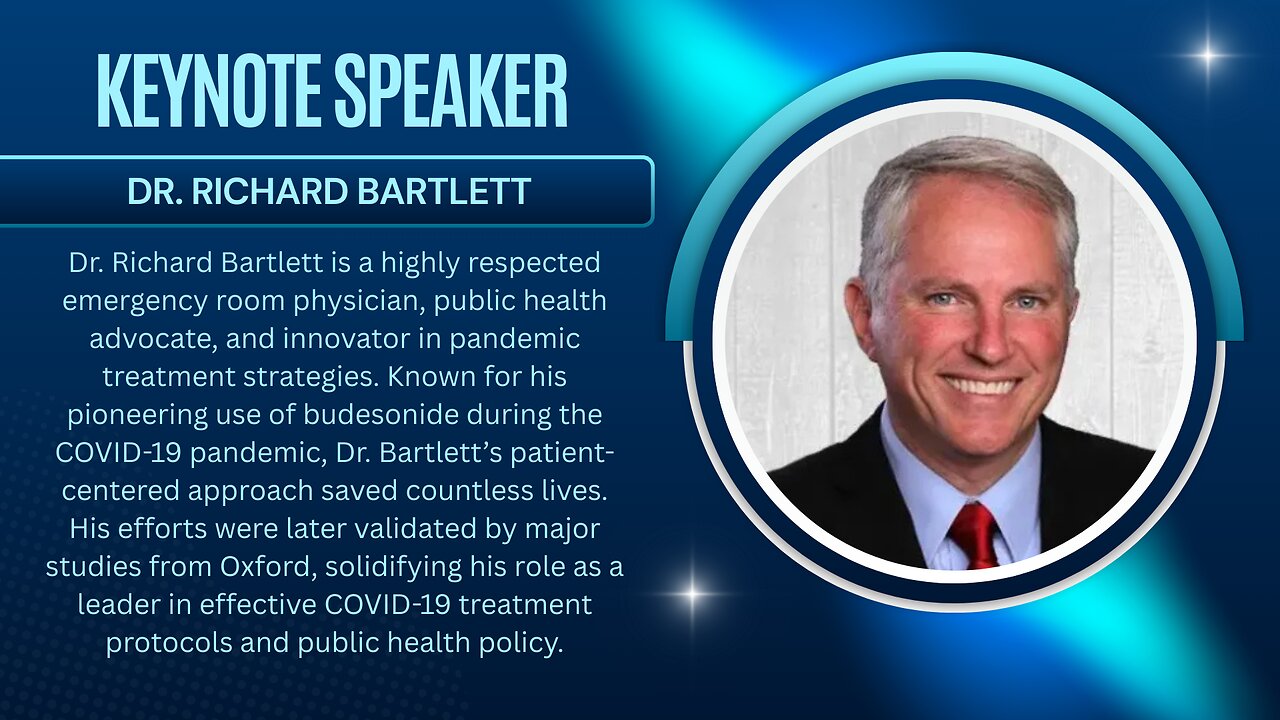 KEYNOTE SPEAKER

DR. RICHARD BARTLETT

Dr. Richard Bartlett is a highly respected emergency room physician, public health advocate, and innovator in pandemic treatment strategies. Known for his pioneering use of budesonide during the COVID-19 pandemic, Dr. Bartlett's patient-centered approach saved countless lives. His efforts were later validated by major studies from Oxford, solidifying his role as a leader in effective COVID-19 treatment protocols and public health policy.